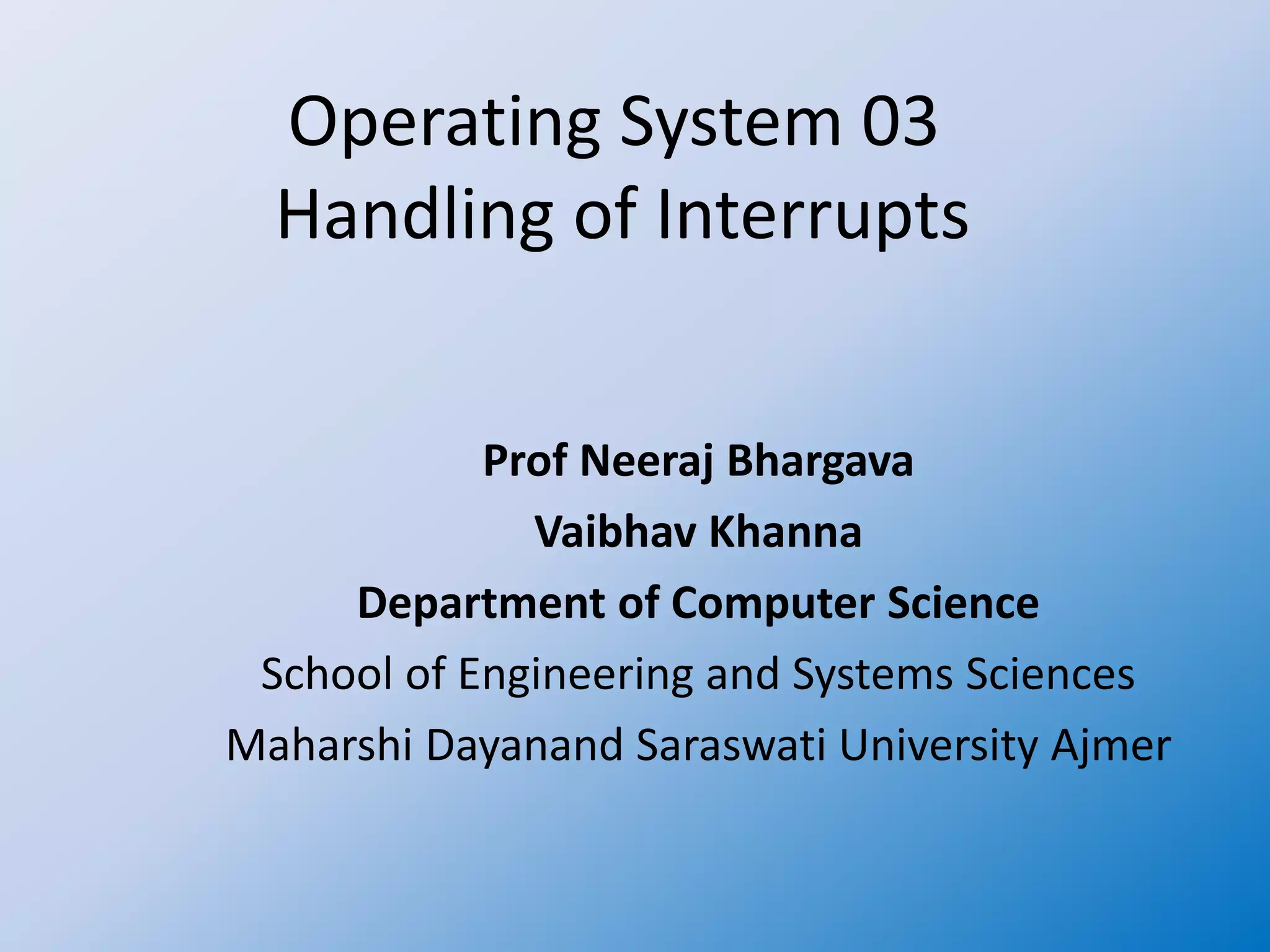 Operating System 03
Handling of Interrupts

Prof Neeraj Bhargava

Vaibhav Khanna

Department of Computer Science

School of Engineering and Systems Sciences

Maharshi Dayanand Saraswati University Ajmer